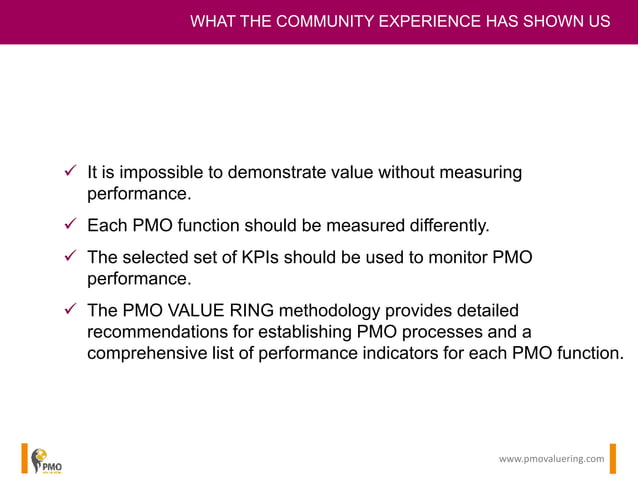 WHAT THE COMMUNITY EXPERIENCE HAS SHOWN US

✓ It is impossible to demonstrate value without measuring performance.

✓ Each PMO function should be measured differently.

✓ The selected set of KPIs should be used to monitor PMO performance.

✓ The PMO VALUE RING methodology provides detailed recommendations for establishing PMO processes and a comprehensive list of performance indicators for each PMO function.

PMO

www.pmovaluering.com